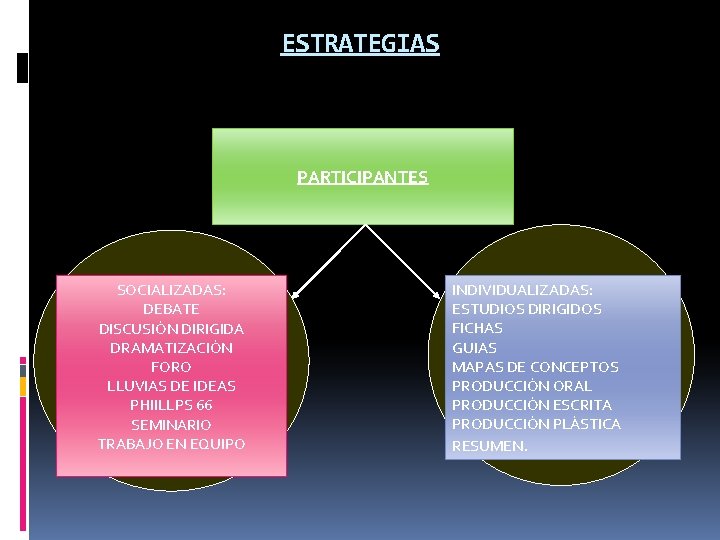 ESTRATEGIAS

PARTICIPANTES

SOCIALIZADAS:
DEBATE
DISCUSIÓN DIRIGIDA
DRAMATIZACIÓN
FORO
LLUVIAS DE IDEAS
PHIILLPS 66
SEMINARIO
TRABAJO EN EQUIPO

INDIVIDUALIZADAS:
ESTUDIOS DIRIGIDOS
FICHAS
GUIAS
MAPAS DE CONCEPTOS
PRODUCCIÓN ORAL
PRODUCCIÓN ESCRITA
PRODUCCIÓN PLÁSTICA
RESUMEN.